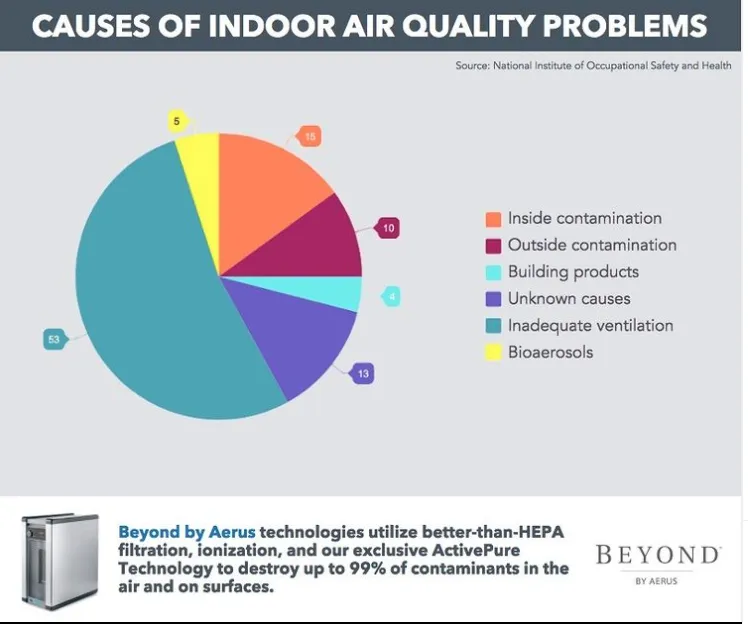 CAUSES OF INDOOR AIR QUALITY PROBLEMS

Source: National Institute of Occupational Safety and Health

5
15
10
4
13
53

Inside contamination
Outside contamination
Building products
Unknown causes
Inadequate ventilation
Bioaerosols

Beyond by Aerus technologies utilize better-than-HEPA filtration, ionization, and our exclusive ActivePure Technology to destroy up to 99% of contaminants in the air and on surfaces.

BEYOND
BY AERUS